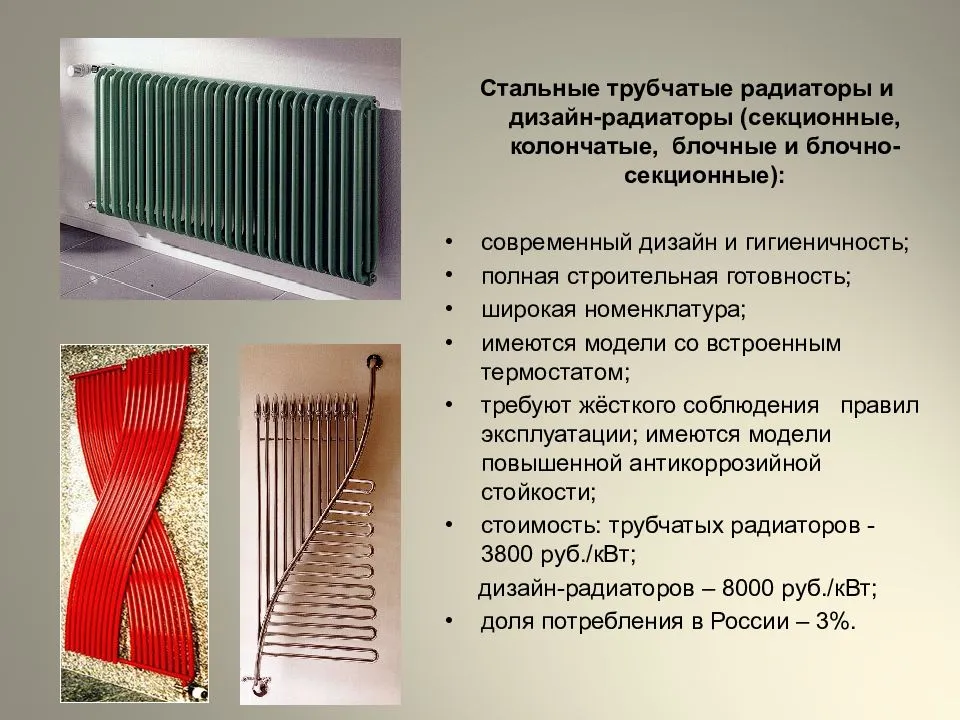 Стальные трубчатые радиаторы и дизайн-радиаторы (секционные, колончатые, блочные и блочно-секционные):

• современный дизайн и гигиеничность;
• полная строительная готовность;
• широкая номенклатура;
• имеются модели со встроенным термостатом;
• требуют жёсткого соблюдения правил эксплуатации; имеются модели повышенной антикоррозийной стойкости;
• стоимость: трубчатых радиаторов - 3800 руб./кВт;
дизайн-радиаторов – 8000 руб./кВт;
• доля потребления в России – 3%.